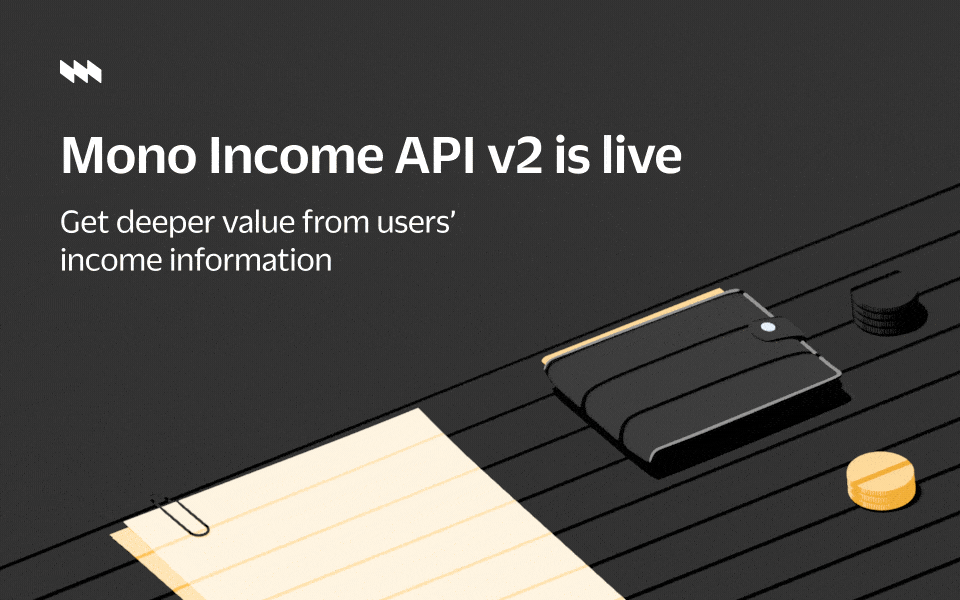 Mono Income API v2 is live

Get deeper value from users' income information